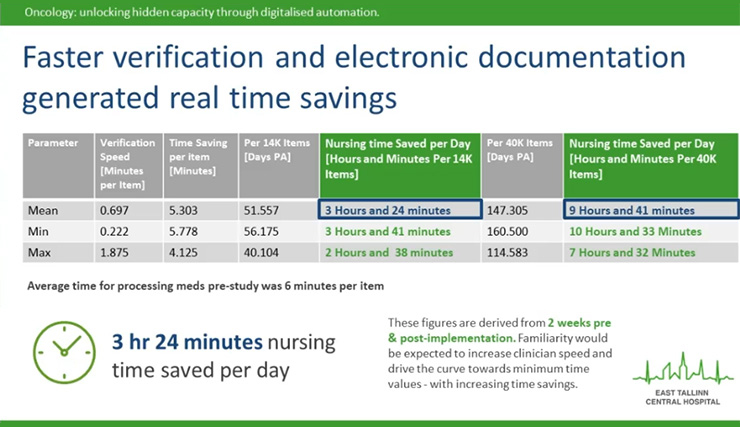 Oncology: unlocking hidden capacity through digitalised automation.

Faster verification and electronic documentation generated real time savings

| Parameter | Verification Speed [Minutes per Item] | Time Saving per item [Minutes] | Per 14K Items [Days PA] | Nursing time Saved per Day [Hours and Minutes Per 14K Items] | Per 40K Items [Days PA] | Nursing time Saved per Day [Hours and Minutes Per 40K Items] |
|---|---|---|---|---|---|---|
| Mean | 0.697 | 5.303 | 51.557 | 3 Hours and 24 minutes | 147.305 | 9 Hours and 41 minutes |
| Min | 0.222 | 5.778 | 56.175 | 3 Hours and 41 minutes | 160.500 | 10 Hours and 33 Minutes |
| Max | 1.875 | 4.125 | 40.104 | 2 Hours and 38 minutes | 114.583 | 7 Hours and 32 Minutes |

Average time for processing meds pre-study was 6 minutes per item

3 hr 24 minutes nursing time saved per day

These figures are derived from 2 weeks pre & post-implementation. Familiarity would be expected to increase clinician speed and drive the curve towards minimum time values - with increasing time savings.

EAST TALLINN CENTRAL HOSPITAL